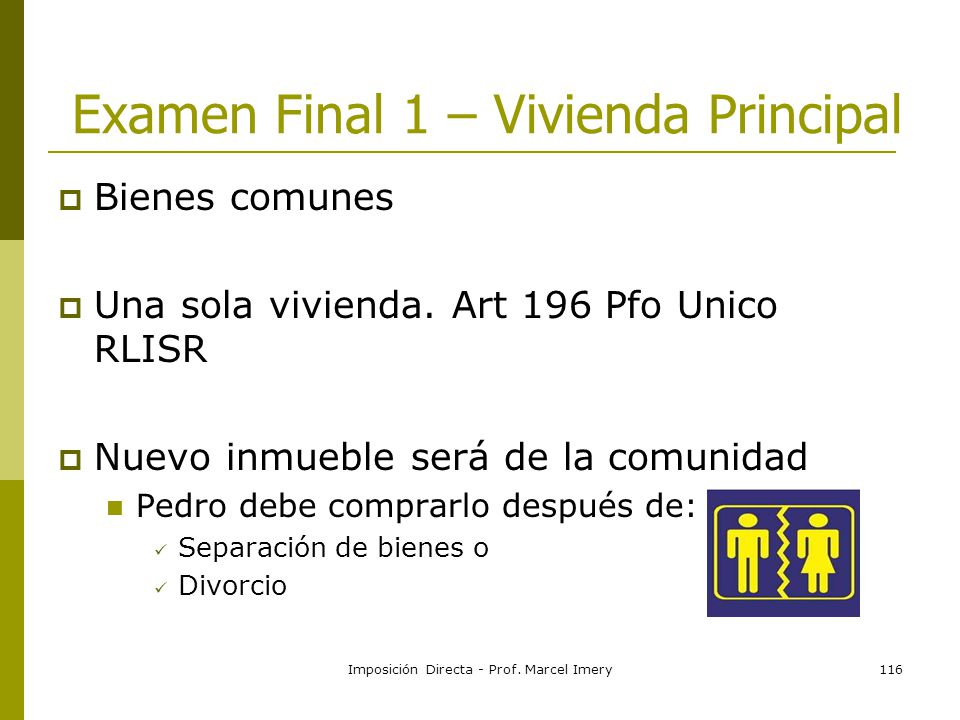 Examen Final 1 – Vivienda Principal

Bienes comunes

Una sola vivienda. Art 196 Pfo Unico RLISR

Nuevo inmueble será de la comunidad

Pedro debe comprarlo después de:

Separación de bienes o

Divorcio

Imposición Directa - Prof. Marcel Imery

116